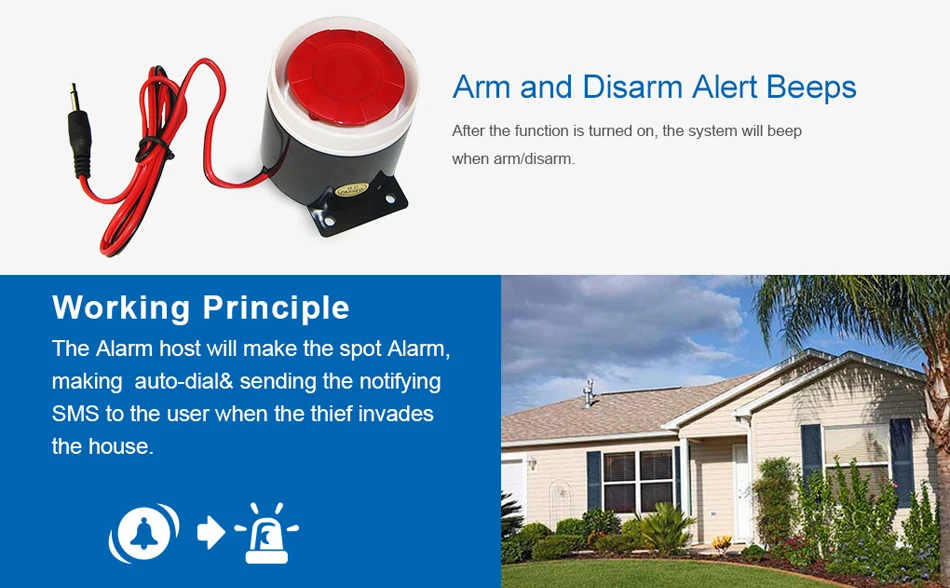 Arm and Disarm Alert Beeps

After the function is turned on, the system will beep when arm/disarm.

Working Principle

The Alarm host will make the spot Alarm, making auto-dial& sending the notifying SMS to the user when the thief invades the house.